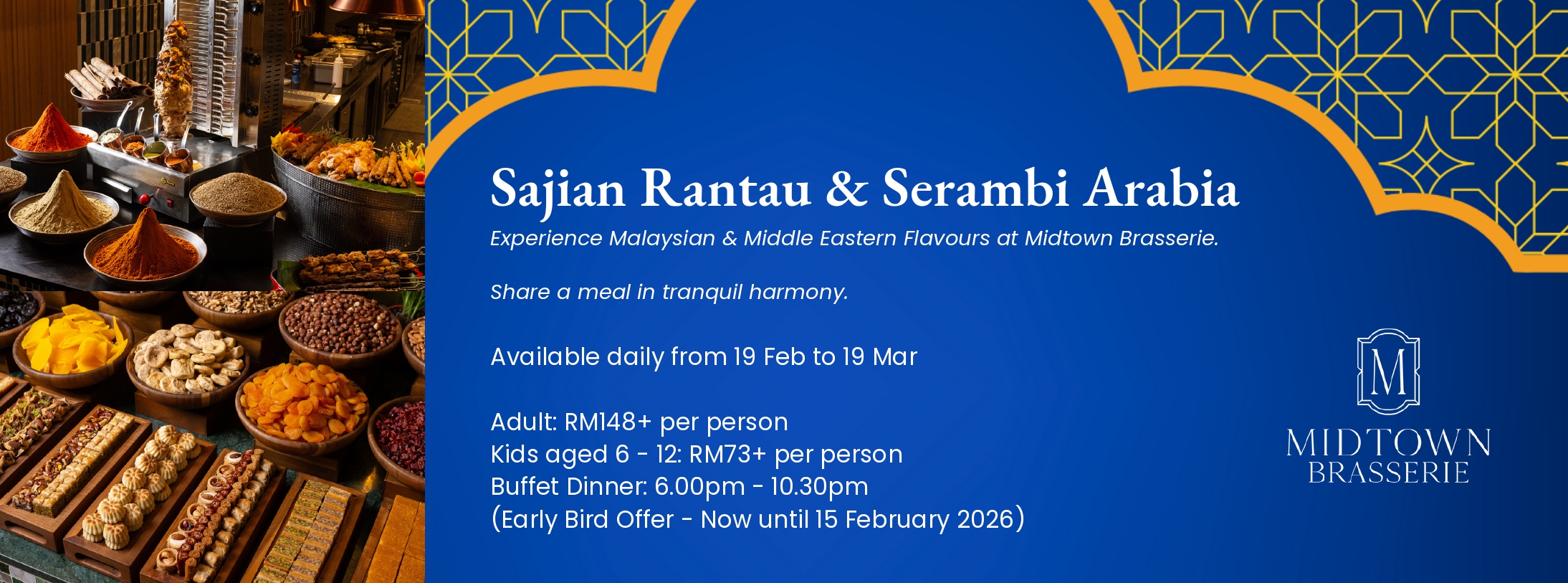 Sajian Rantau & Serambi Arabia

Experience Malaysian & Middle Eastern Flavours at Midtown Brasserie.

Share a meal in tranquil harmony.

Available daily from 19 Feb to 19 Mar

Adult: RM148+ per person
Kids aged 6 - 12: RM73+ per person
Buffet Dinner: 6.00pm - 10.30pm
(Early Bird Offer - Now until 15 February 2026)

M

MIDTOWN
BRASSERIE